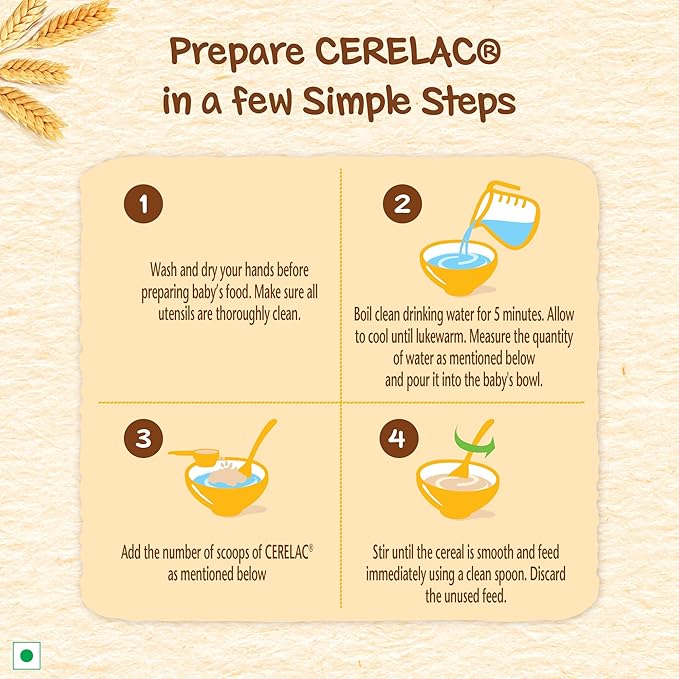 Prepare CERELAC®
in a few Simple Steps

1

Wash and dry your hands before preparing baby's food. Make sure all utensils are thoroughly clean.

2

Boil clean drinking water for 5 minutes. Allow to cool until lukewarm. Measure the quantity of water as mentioned below and pour it into the baby's bowl.

3

Add the number of scoops of CERELAC® as mentioned below

4

Stir until the cereal is smooth and feed immediately using a clean spoon. Discard the unused feed.